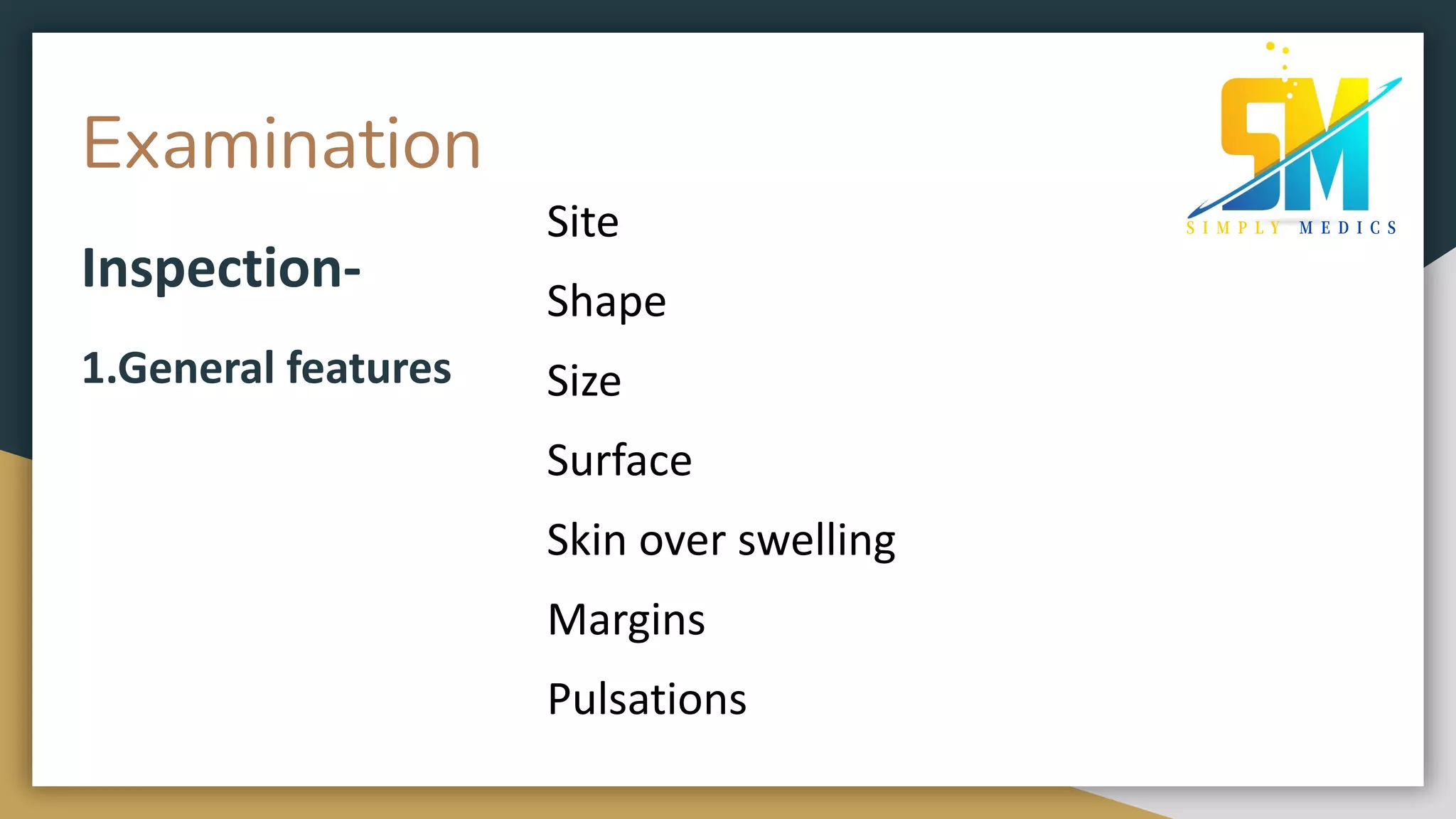 Examination

Inspection-

1.General features

Site

Shape

Size

Surface

Skin over swelling

Margins

Pulsations

SM
SIMPLY MEDICS